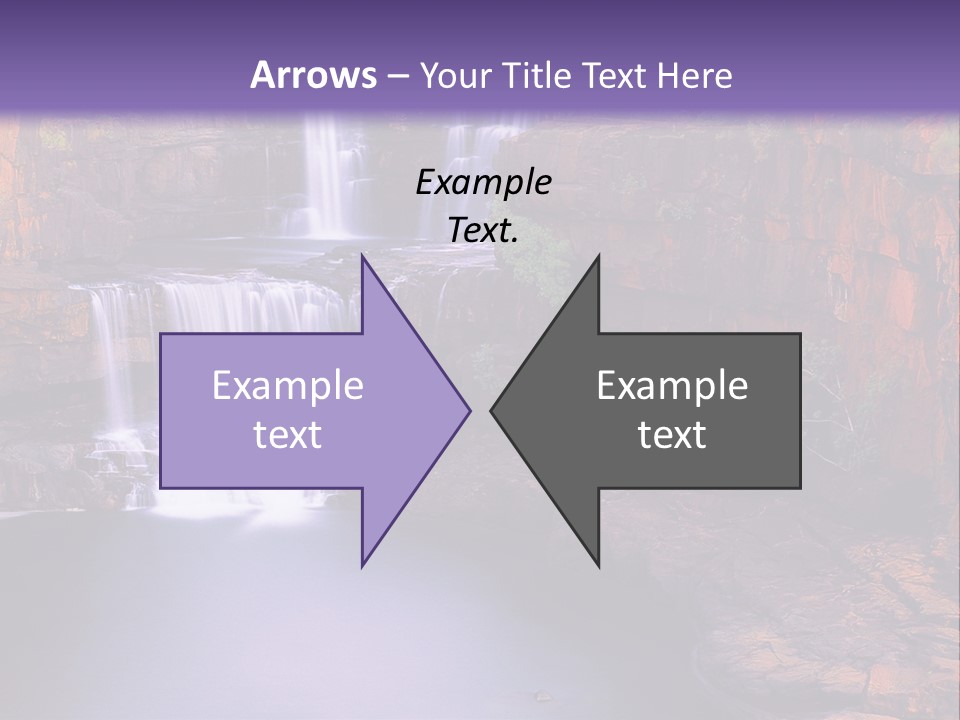 Arrows – Your Title Text Here

Example Text.

Example text

Example text